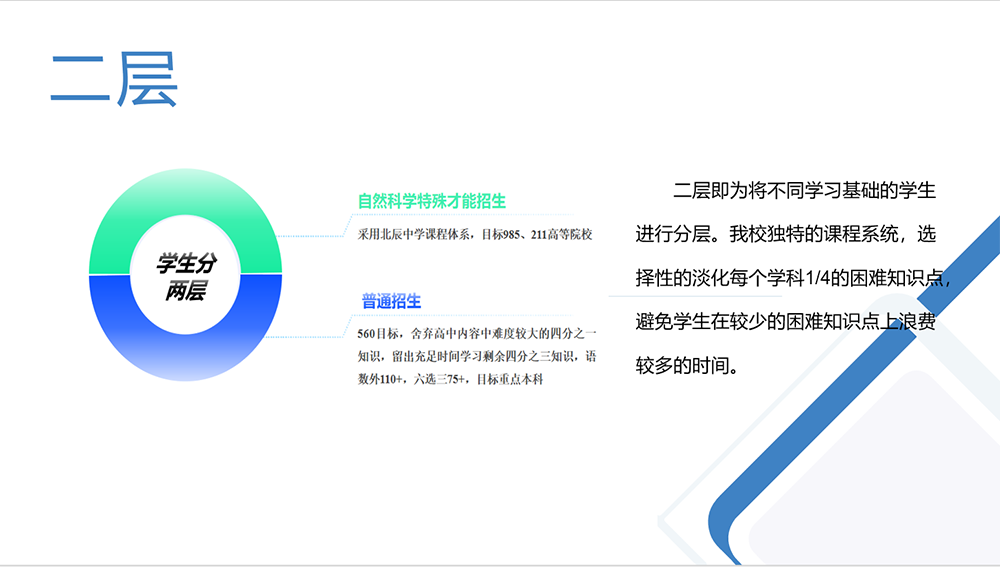 二层

学生分两层

自然科学特殊才能招生

采用北辰中学课程体系，目标985、211高等院校

普通招生

560目标，舍弃高中内容中难度较大的四分之一知识，留出充足时间学习剩余四分之三知识，语数外110+，六选三75+，目标重点本科

二层即为将不同学习基础的学生进行分层。我校独特的课程系统，选择性的淡化每个学科1/4的困难知识点，避免学生在较少的困难知识点上浪费较多的时间。